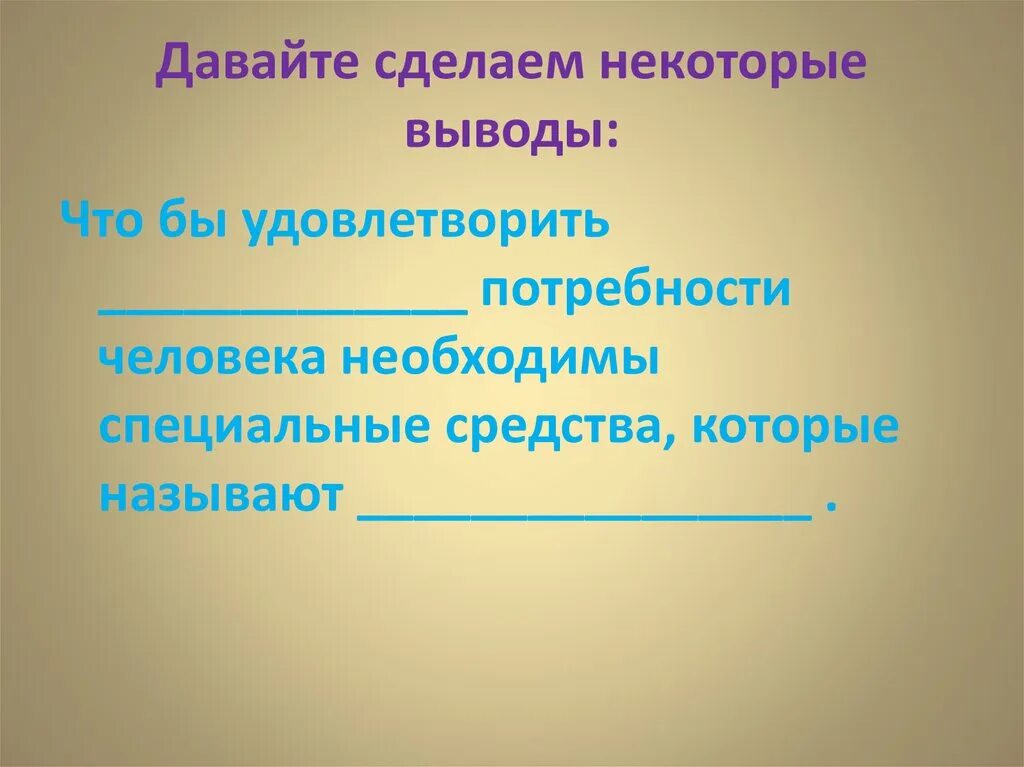 Давайте сделаем некоторые выводы:

Что бы удовлетворить ______________ потребности человека необходимы специальные средства, которые называют _________________ .